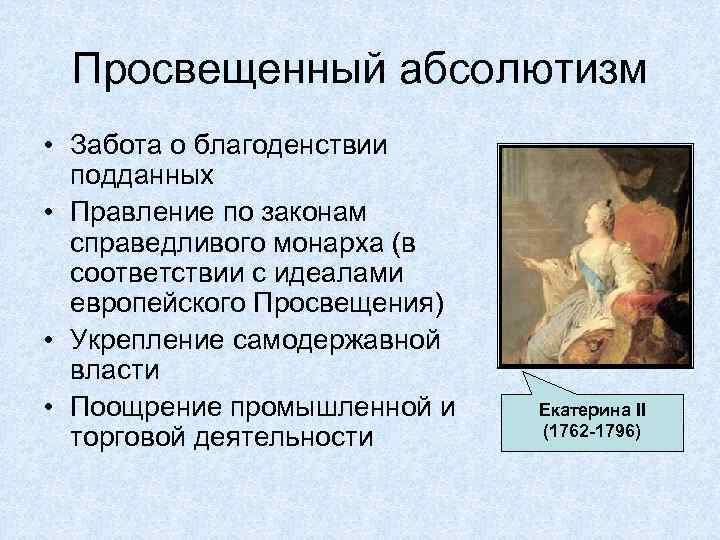 Просвещенный абсолютизм

• Забота о благоденствии подданных
• Правление по законам справедливого монарха (в соответствии с идеалами европейского Просвещения)
• Укрепление самодержавной власти
• Поощрение промышленной и торговой деятельности

Екатерина II
(1762-1796)